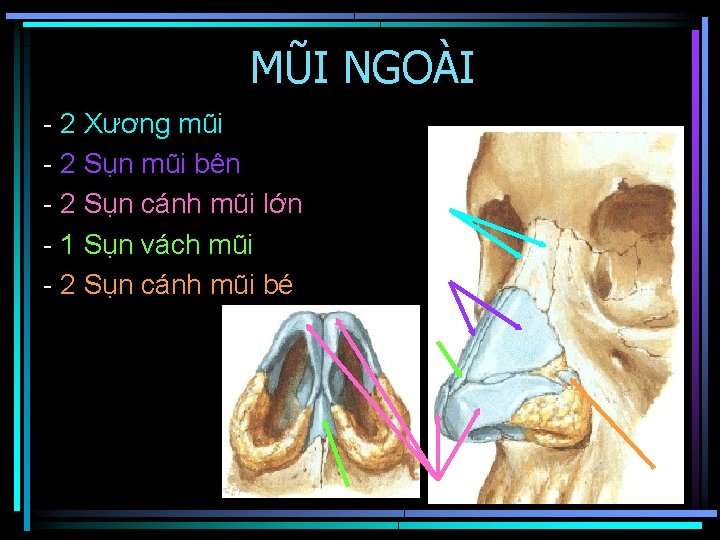 MŨI NGOÀI

- 2 Xương mũi
- 2 Sụn mũi bên
- 2 Sụn cánh mũi lớn
- 1 Sụn vách mũi
- 2 Sụn cánh mũi bé